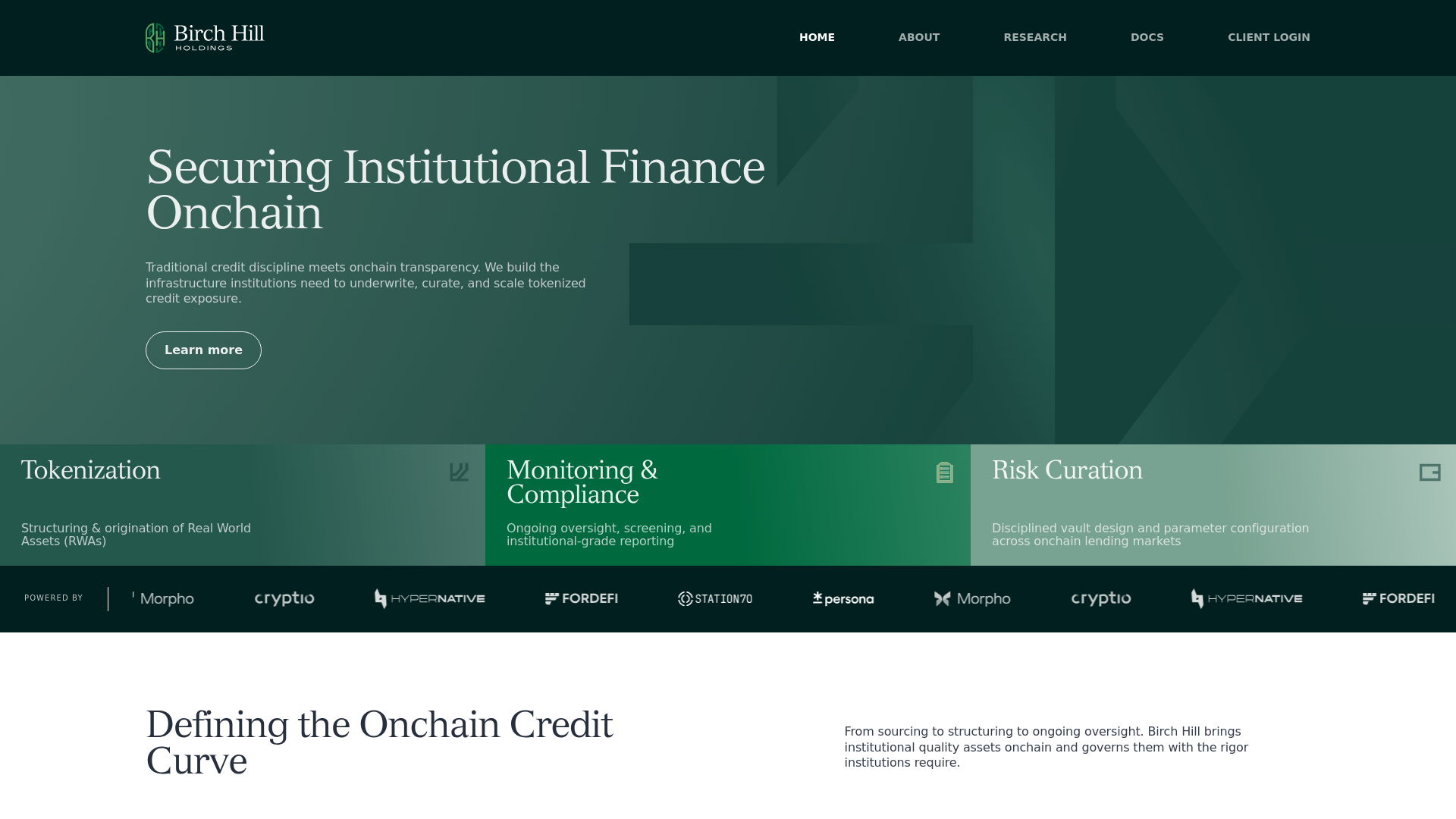 Birch Hill HOLDINGS

HOME ABOUT RESEARCH DOCS CLIENT LOGIN

Securing Institutional Finance Onchain

Traditional credit discipline meets onchain transparency. We build the infrastructure institutions need to underwrite, curate, and scale tokenized credit exposure.

Learn more

Tokenization

Structuring & origination of Real World Assets (RWAs)

Monitoring & Compliance

Ongoing oversight, screening, and institutional-grade reporting

Risk Curation

Disciplined vault design and parameter configuration across onchain lending markets

POWERED BY

Morpho cryptio HYPERNATIVE FORDEFI STATION70 persona Morpho cryptio HYPERNATIVE FORDEFI

Defining the Onchain Credit Curve

From sourcing to structuring to ongoing oversight. Birch Hill brings institutional quality assets onchain and governs them with the rigor institutions require.